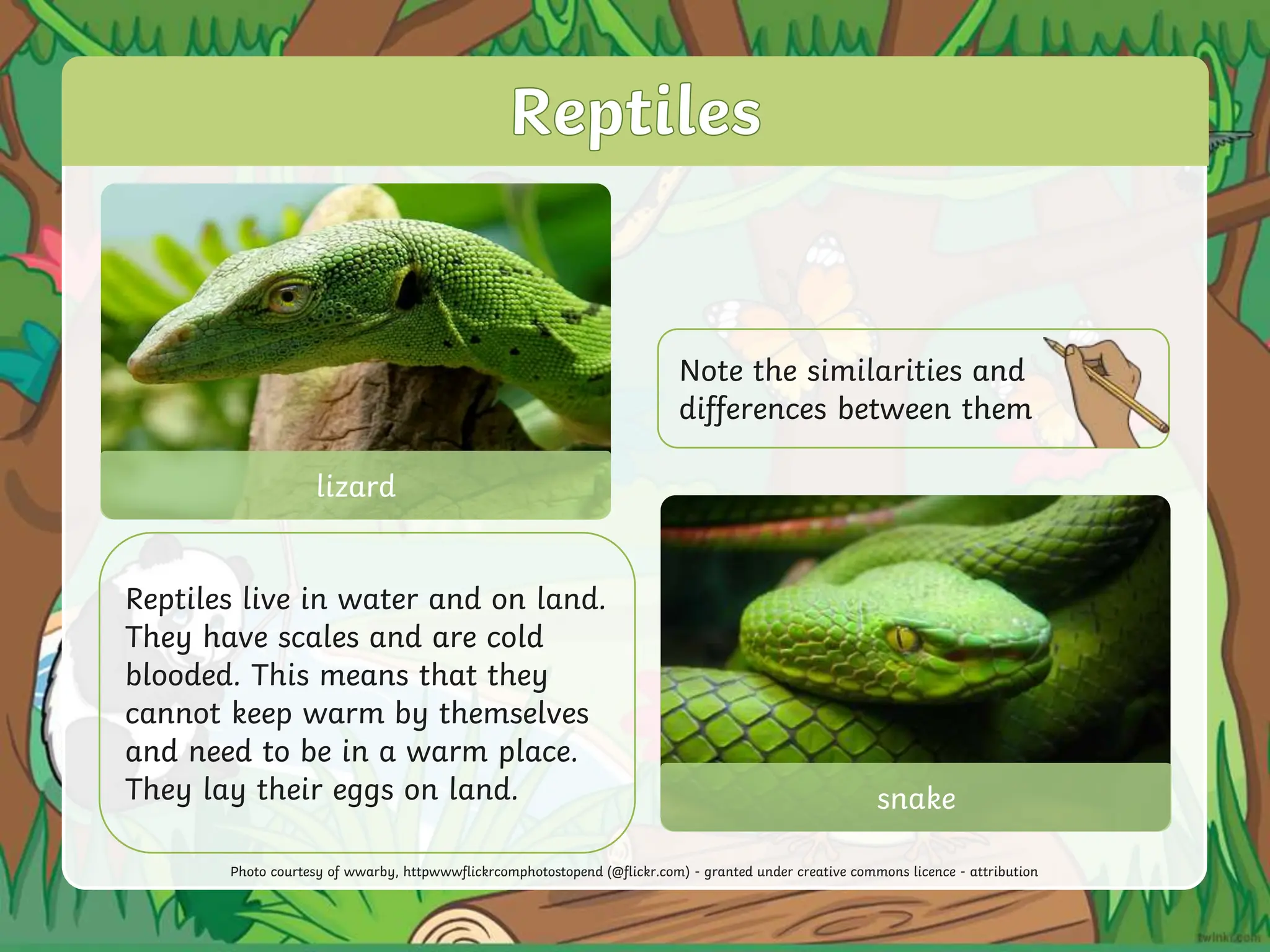 Reptiles

lizard

Note the similarities and differences between them

Reptiles live in water and on land. They have scales and are cold blooded. This means that they cannot keep warm by themselves and need to be in a warm place. They lay their eggs on land.

snake

Photo courtesy of wwarby, httpwwwflickrcomphotostopend (@flickr.com) - granted under creative commons licence - attribution

twinkl.com